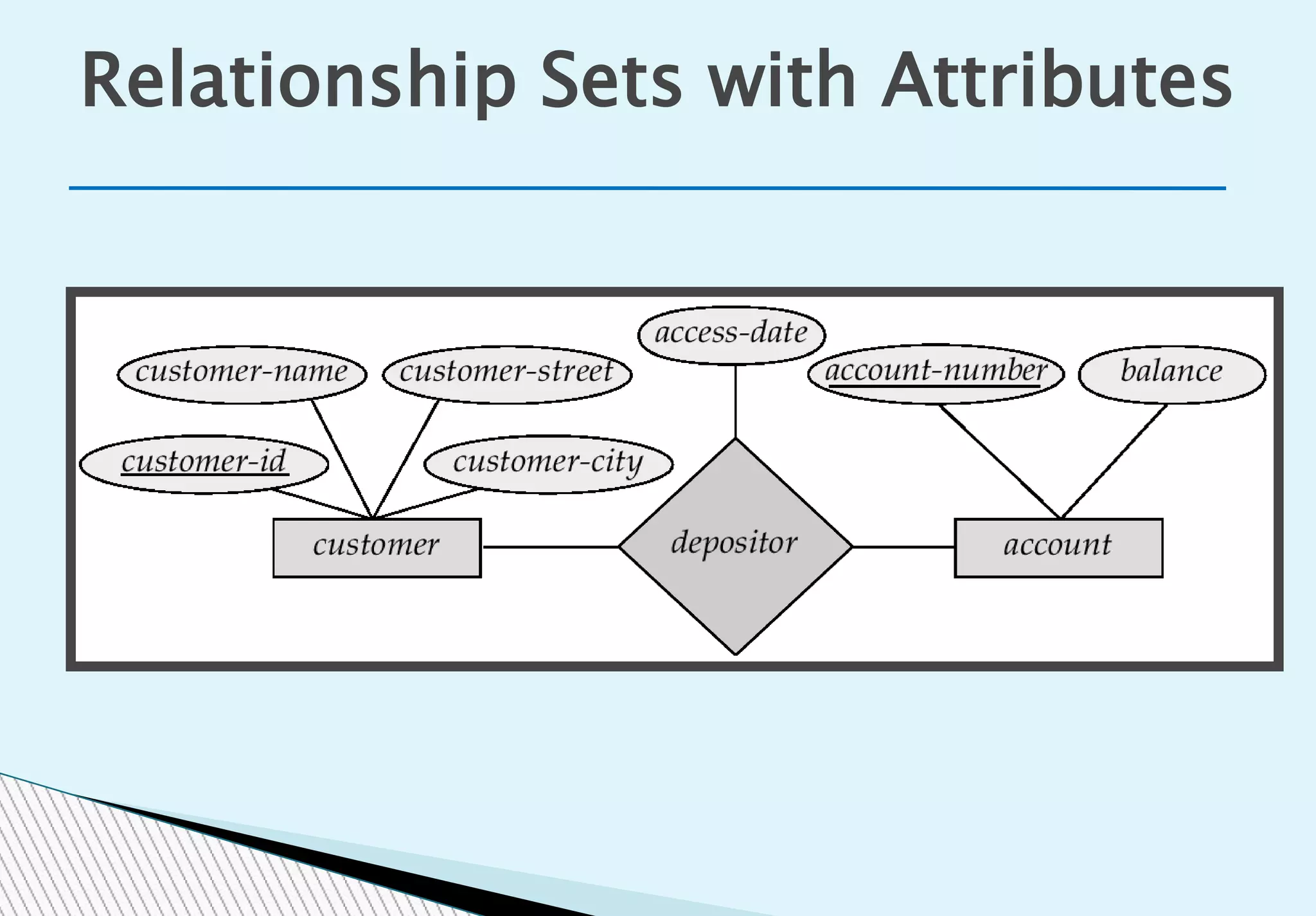 Relationship Sets with Attributes

access-date

customer-name

customer-street

account-number

balance

customer-id

customer-city

customer

depositor

account